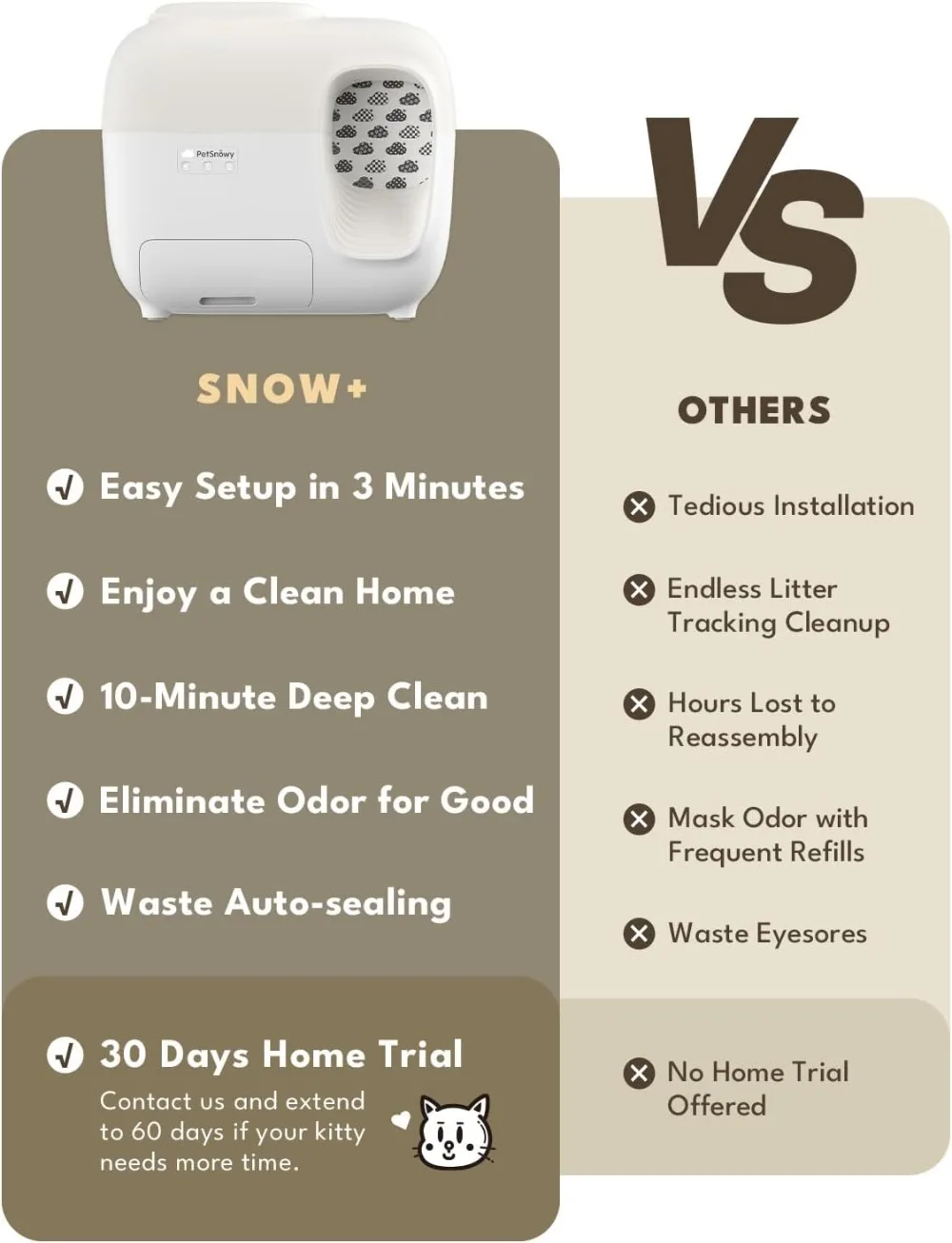 PetSnowy

VS

SNOW+

Easy Setup in 3 Minutes

Enjoy a Clean Home

10-Minute Deep Clean

Eliminate Odor for Good

Waste Auto-sealing

30 Days Home Trial
Contact us and extend to 60 days if your kitty needs more time.

OTHERS

Tedious Installation

Endless Litter Tracking Cleanup

Hours Lost to Reassembly

Mask Odor with Frequent Refills

Waste Eyesores

No Home Trial Offered